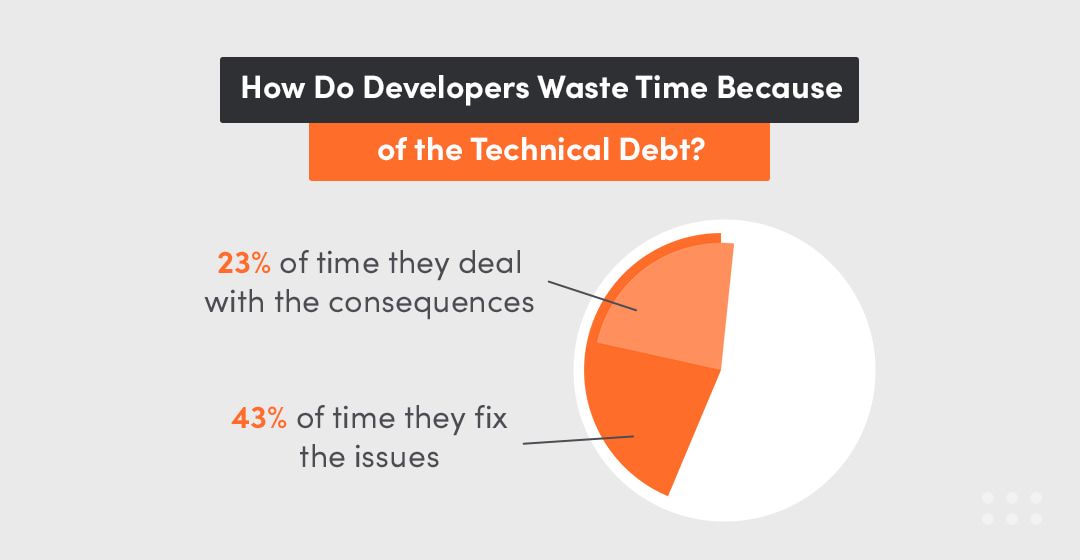 How Do Developers Waste Time Because
of the Technical Debt?

23% of time they deal with the consequences

43% of time they fix the issues